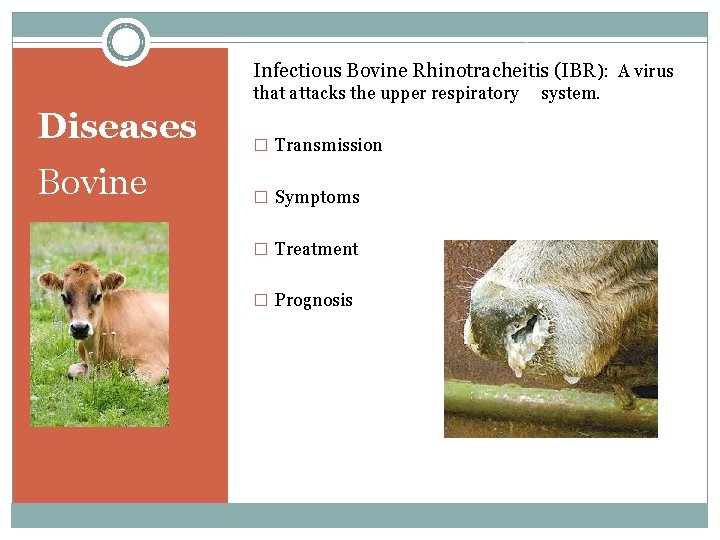 Diseases

Bovine

Infectious Bovine Rhinotracheitis (IBR): A virus that attacks the upper respiratory system.

□ Transmission

□ Symptoms

□ Treatment

□ Prognosis